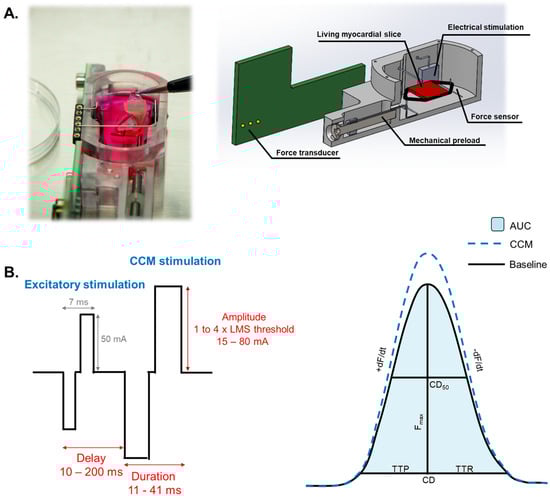 A.

Living myocardial slice

Electrical stimulation

Force sensor

Mechanical preload

Force transducer

B.

CCM stimulation

Excitatory stimulation

7 ms

50 mA

Amplitude
1 to 4 x LMS threshold
15 – 80 mA

Delay
10 – 200 ms

Duration
11 - 41 ms

AUC

CCM

Baseline

+dF/dt

-dF/dt

$CD_{50}$

$F_{max}$

TTP

TTR

CD